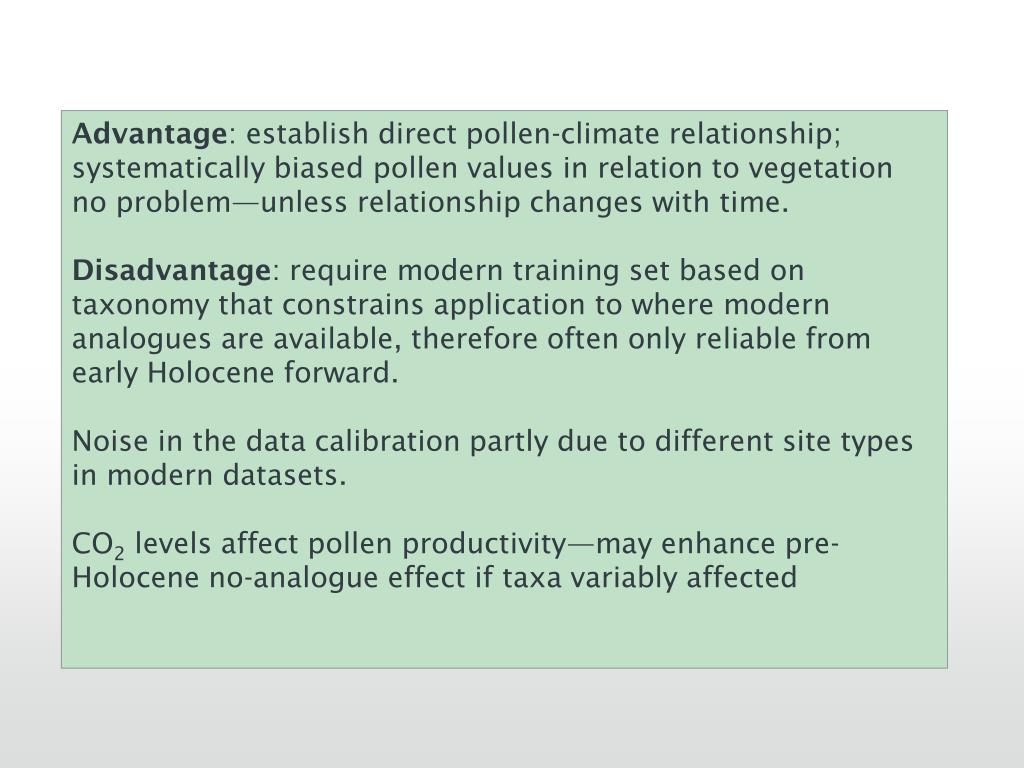 Advantage: establish direct pollen-climate relationship; systematically biased pollen values in relation to vegetation no problem—unless relationship changes with time.

Disadvantage: require modern training set based on taxonomy that constrains application to where modern analogues are available, therefore often only reliable from early Holocene forward.

Noise in the data calibration partly due to different site types in modern datasets.

$CO_2$ levels affect pollen productivity—may enhance pre-Holocene no-analogue effect if taxa variably affected